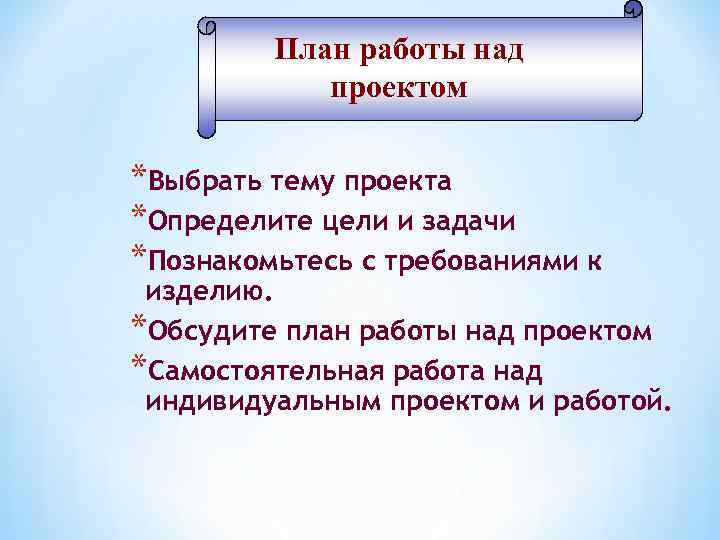 План работы над проектом

*Выбрать тему проекта
*Определите цели и задачи
*Познакомьтесь с требованиями к изделию.
*Обсудите план работы над проектом
*Самостоятельная работа над индивидуальным проектом и работой.